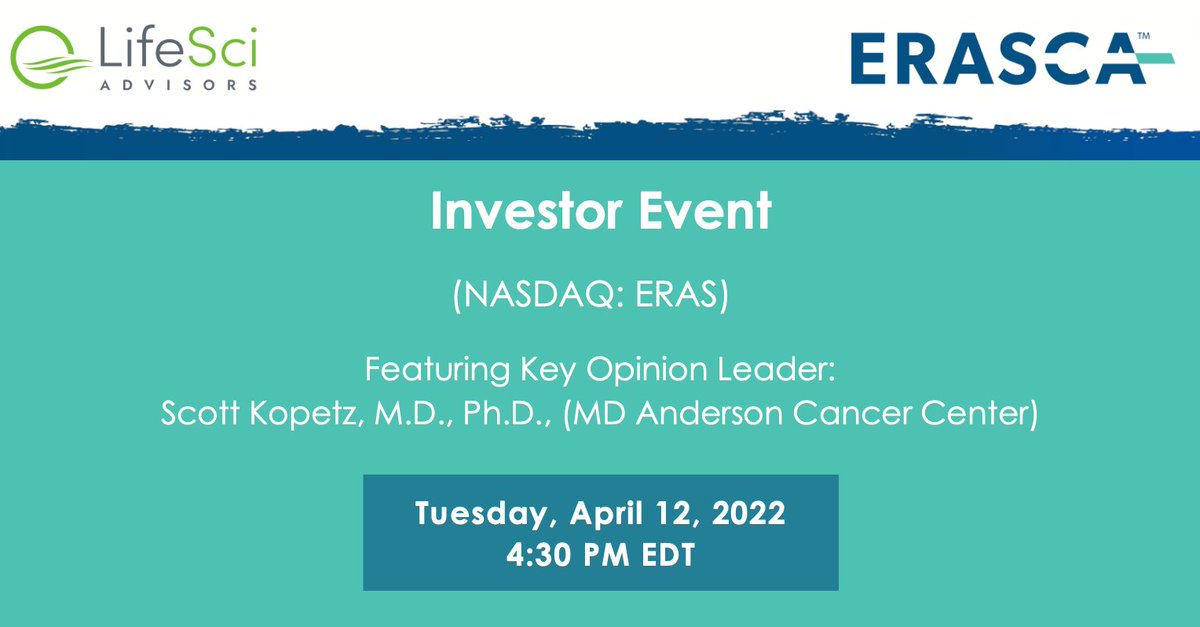 LifeSci ADVISORS

ERASCA™

Investor Event

(NASDAQ: ERAS)

Featuring Key Opinion Leader:
Scott Kopetz, M.D., Ph.D., (MD Anderson Cancer Center)

Tuesday, April 12, 2022
4:30 PM EDT